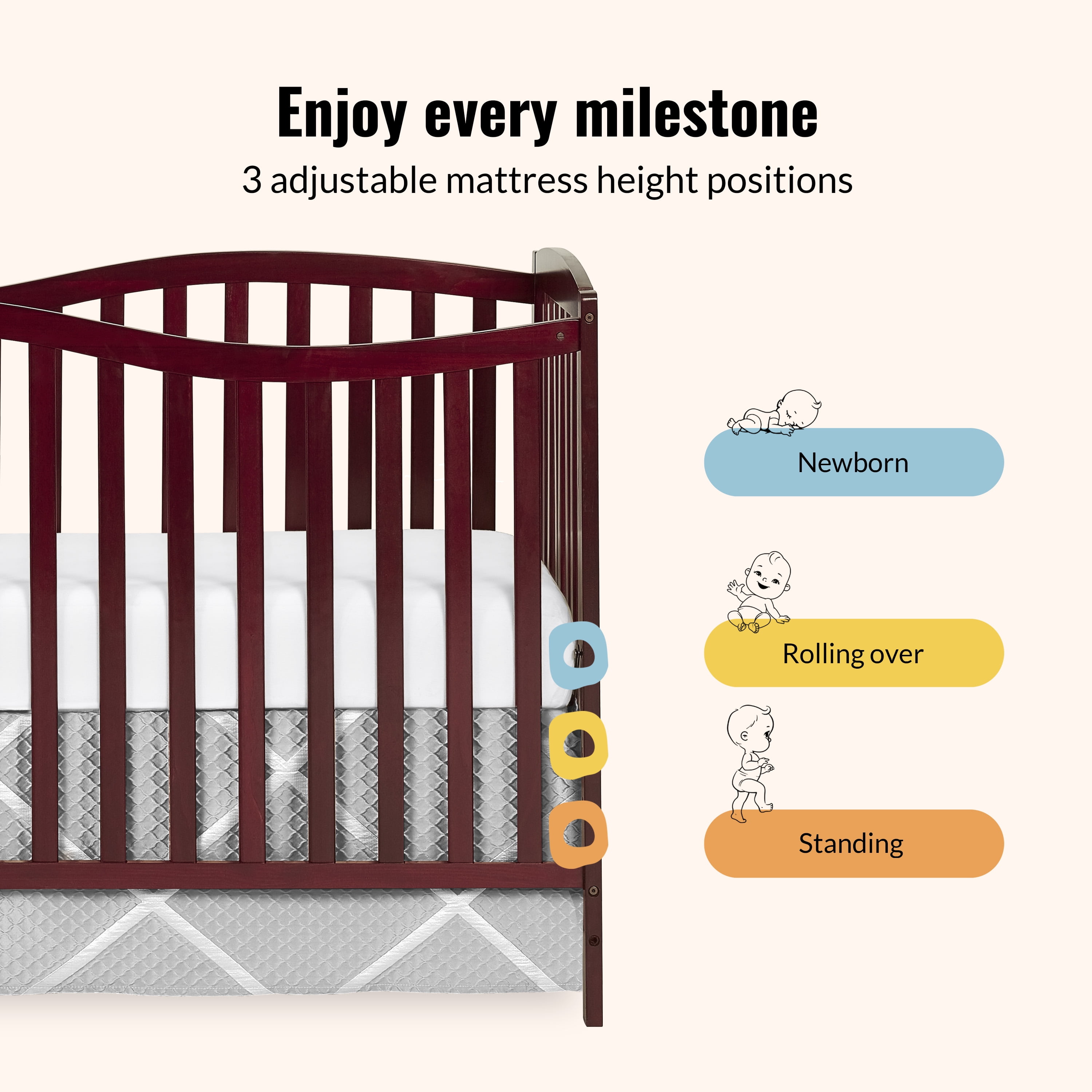 Enjoy every milestone
3 adjustable mattress height positions

Newborn

Rolling over

Standing